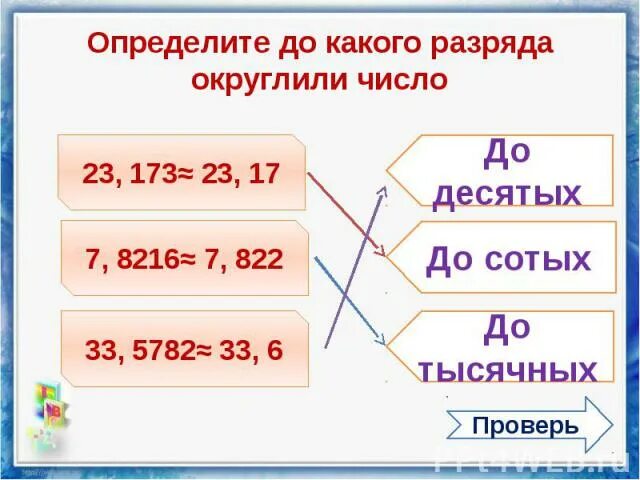 Определите до какого разряда округлили число

23, 173≈ 23, 17

7, 8216≈ 7, 822

33, 5782≈ 33, 6

До десятых

До сотых

До тысячных

Проверь

PPt4WEB.ru